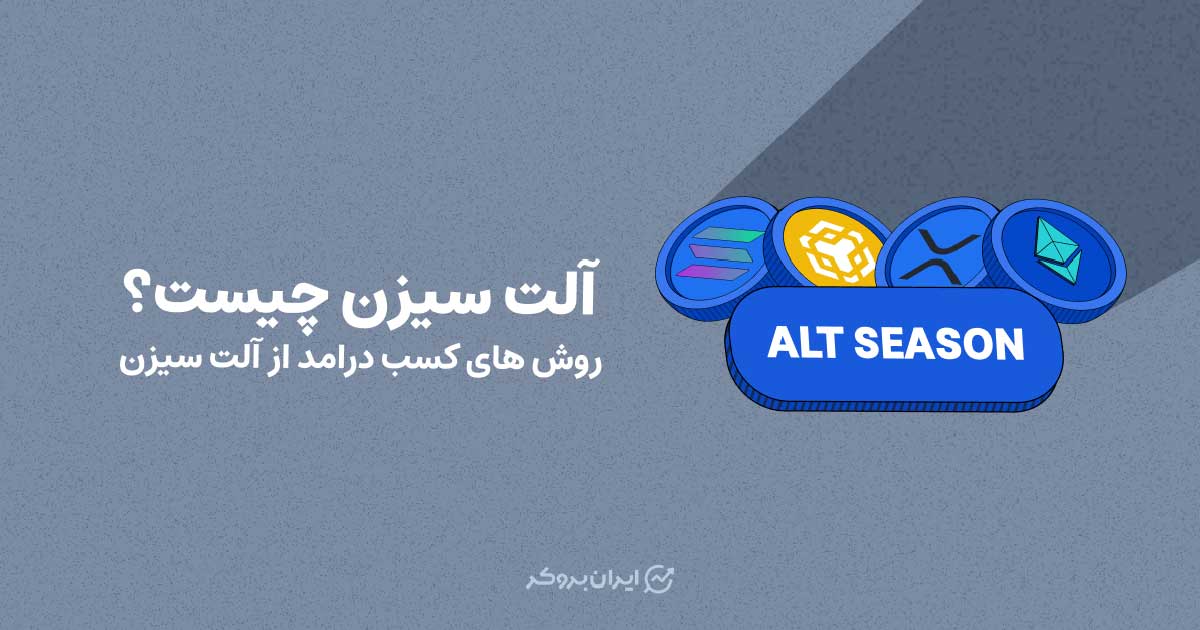 آلت سیزن چیست؟
روش های کسب درامد از آلت سیزن

ALT SEASON

ایران بروکر